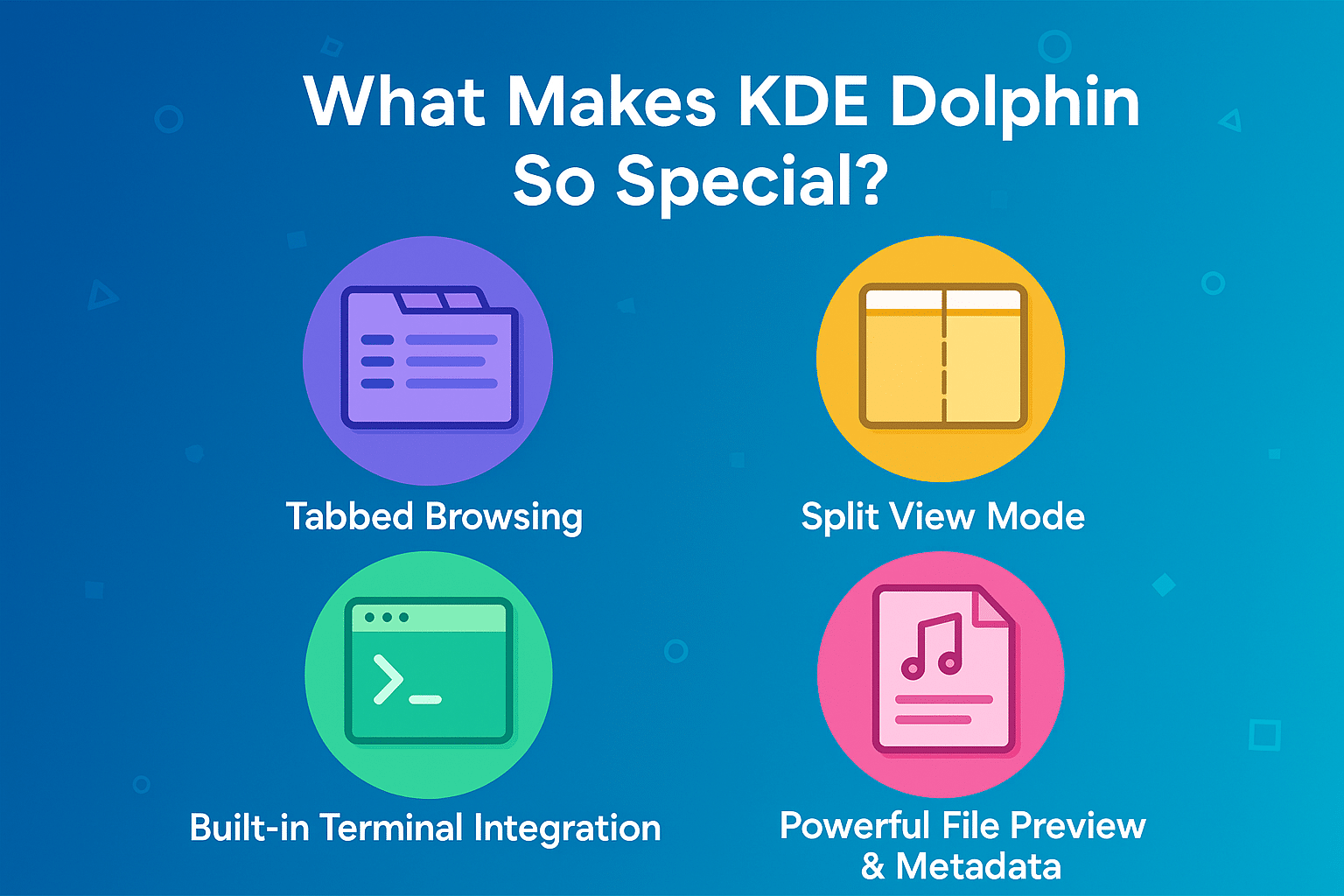 What Makes KDE Dolphin So Special?

Tabbed Browsing

Split View Mode

Built-in Terminal Integration

Powerful File Preview & Metadata